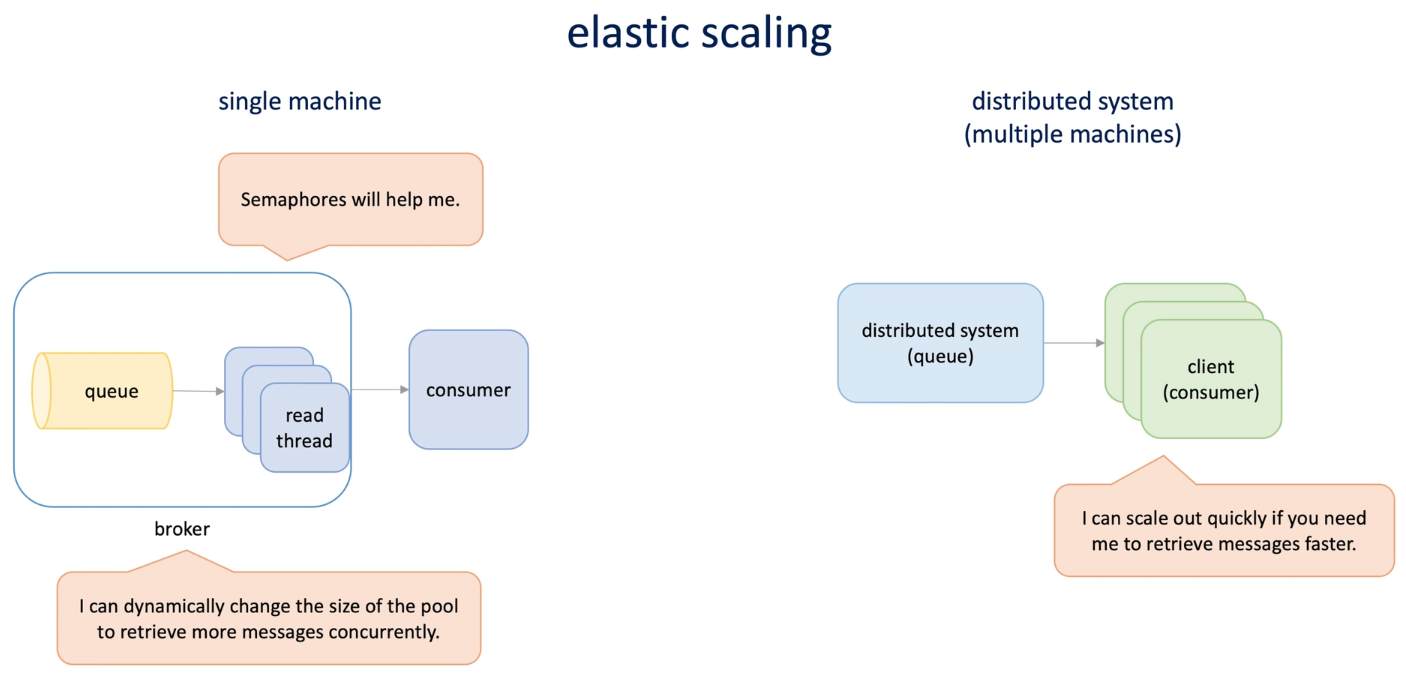 elastic scaling

single machine

Semaphores will help me.

queue

read thread

consumer

broker

I can dynamically change the size of the pool to retrieve more messages concurrently.

distributed system (multiple machines)

distributed system (queue)

client (consumer)

I can scale out quickly if you need me to retrieve messages faster.